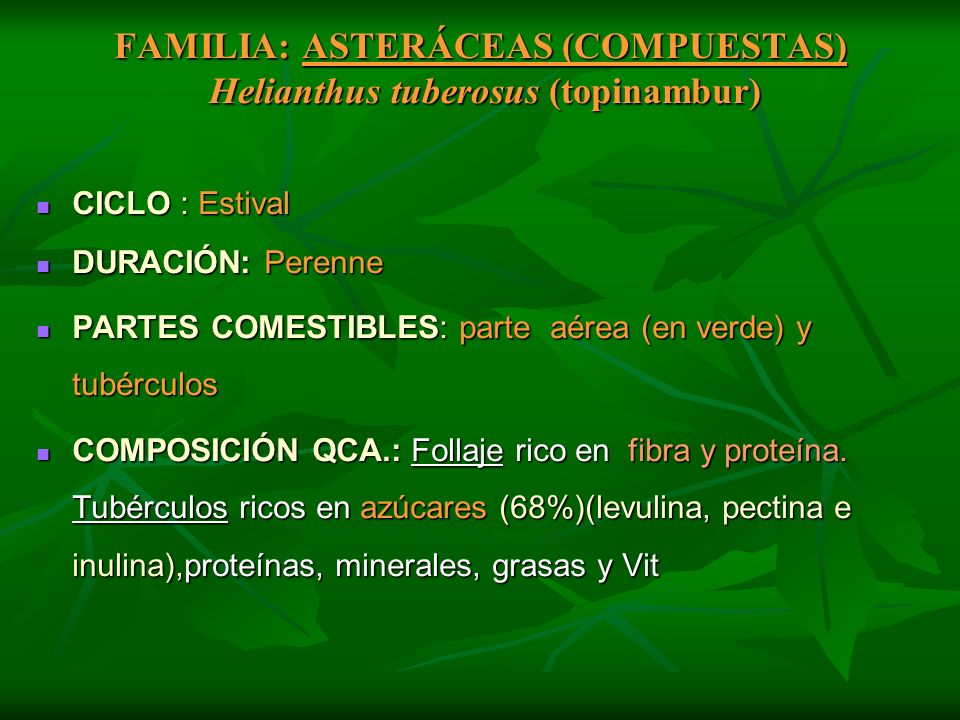 FAMILIA: ASTERÁCEAS (COMPUESTAS)
Helianthus tuberosus (topinambur)

CICLO : Estival

DURACIÓN: Perenne

PARTES COMESTIBLES: parte aérea (en verde) y tubérculos

COMPOSICIÓN QCA.: Follaje rico en fibra y proteína. Tubérculos ricos en azúcares (68%)(levulina, pectina e inulina),proteínas, minerales, grasas y Vit